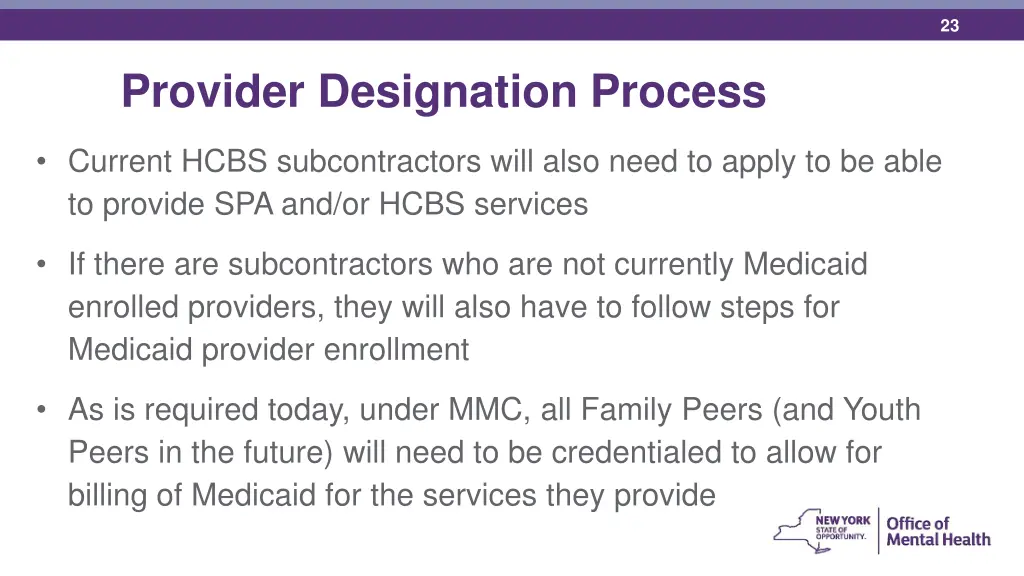 23

Provider Designation Process

• Current HCBS subcontractors will also need to apply to be able to provide SPA and/or HCBS services

• If there are subcontractors who are not currently Medicaid enrolled providers, they will also have to follow steps for Medicaid provider enrollment

• As is required today, under MMC, all Family Peers (and Youth Peers in the future) will need to be credentialed to allow for billing of Medicaid for the services they provide

NEW YORK STATE OF OPPORTUNITY. Office of Mental Health